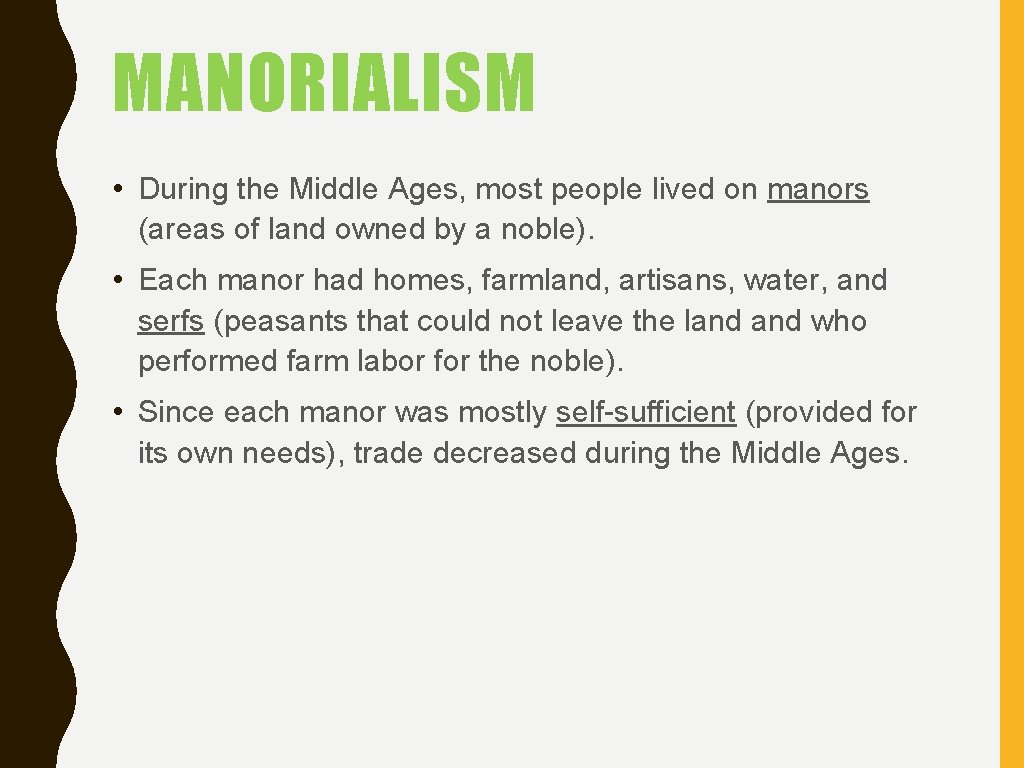 MANORIALISM

• During the Middle Ages, most people lived on manors (areas of land owned by a noble).

• Each manor had homes, farmland, artisans, water, and serfs (peasants that could not leave the land and who performed farm labor for the noble).

• Since each manor was mostly self-sufficient (provided for its own needs), trade decreased during the Middle Ages.